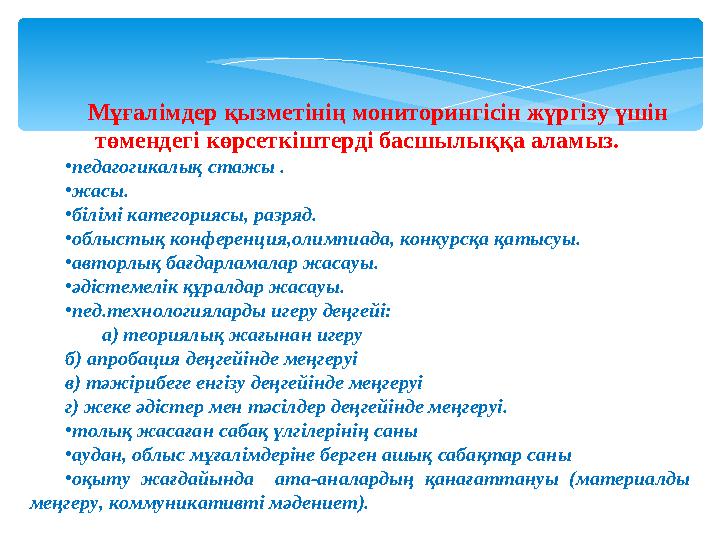 Мұғалімдер қызметінің мониторингісін жүргізу үшін төмендегі көрсеткіштерді басшылыққа аламыз.

•педагогикалық стажы .

•жасы.

•білімі категориясы, разряд.

•облыстық конференция,олимпиада, конкурсқа қатысуы.

•авторлық бағдарламалар жасауы.

•әдістемелік құралдар жасауы.

•пед.технологияларды игеру деңгейі:

а) теориялық жағынан игеру

б) апробация деңгейінде меңгеруі

в) тәжірибеге енгізу деңгейінде меңгеруі

г) жеке әдістер мен тәсілдер деңгейінде меңгеруі.

•толық жасаған сабақ үлгілерінің саны

•аудан, облыс мұғалімдеріне берген ашық сабақтар саны

•оқыту жағдайында ата-аналардың қанағаттануы (материалды меңгеру, коммуникативті мәдениет).